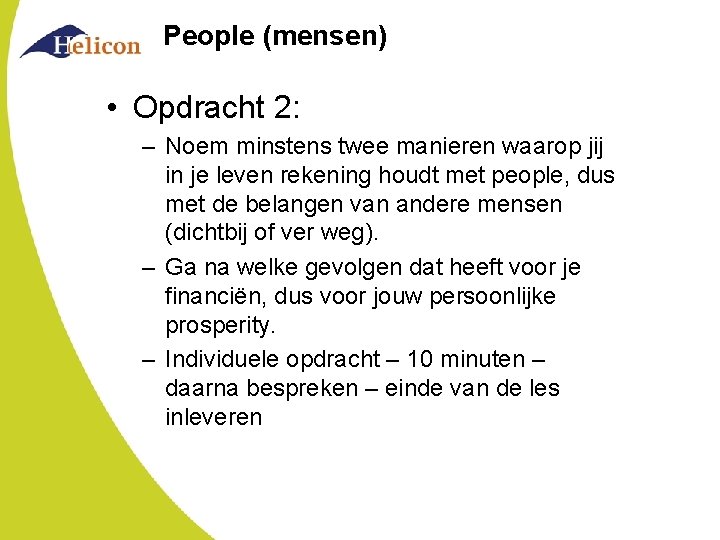 Helicon

People (mensen)

• Opdracht 2:
– Noem minstens twee manieren waarop jij in je leven rekening houdt met people, dus met de belangen van andere mensen (dichtbij of ver weg).
– Ga na welke gevolgen dat heeft voor je financiën, dus voor jouw persoonlijke prosperity.
– Individuele opdracht – 10 minuten – daarna bespreken – einde van de les inleveren